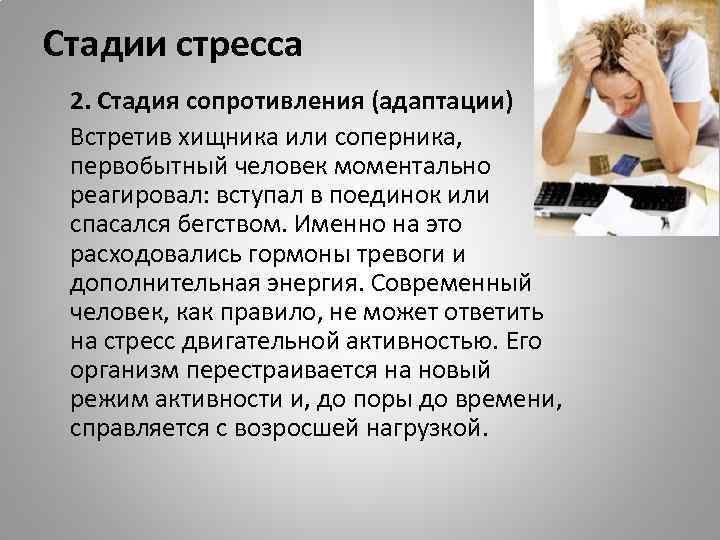 Стадии стресса

2. Стадия сопротивления (адаптации)

Встретив хищника или соперника, первобытный человек моментально реагировал: вступал в поединок или спасался бегством. Именно на это расходовались гормоны тревоги и дополнительная энергия. Современный человек, как правило, не может ответить на стресс двигательной активностью. Его организм перестраивается на новый режим активности и, до поры до времени, справляется с возросшей нагрузкой.